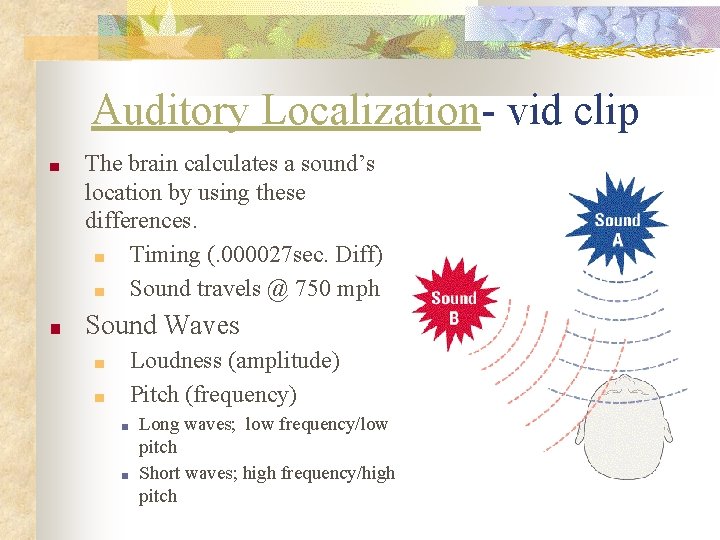 Auditory Localization- vid clip

The brain calculates a sound's location by using these differences.

Timing (.000027sec. Diff)

Sound travels @ 750 mph

Sound Waves

Loudness (amplitude)

Pitch (frequency)

Long waves; low frequency/low pitch

Short waves; high frequency/high pitch

Sound A

Sound B